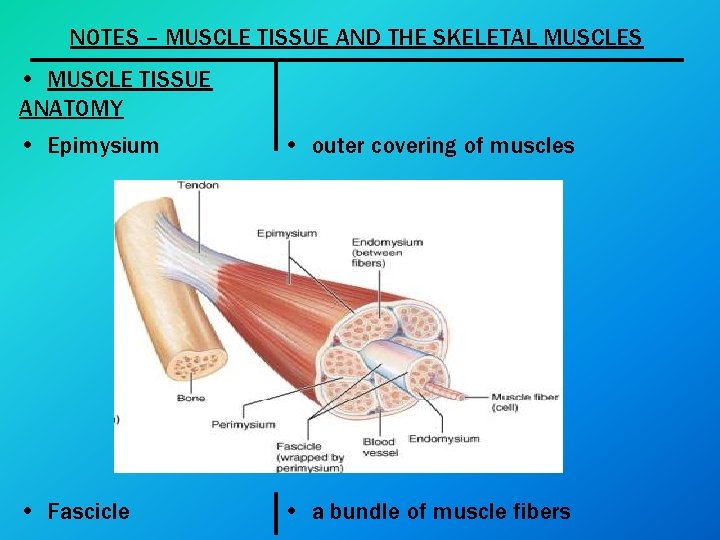 NOTES – MUSCLE TISSUE AND THE SKELETAL MUSCLES

• MUSCLE TISSUE ANATOMY

• Epimysium

• outer covering of muscles

Tendon

Epimysium

Endomysium (between fibers)

Bone

Perimysium

Fascicle (wrapped by perimysium)

Blood vessel

Endomysium

Muscle fiber (cell)

)

• Fascicle

• a bundle of muscle fibers